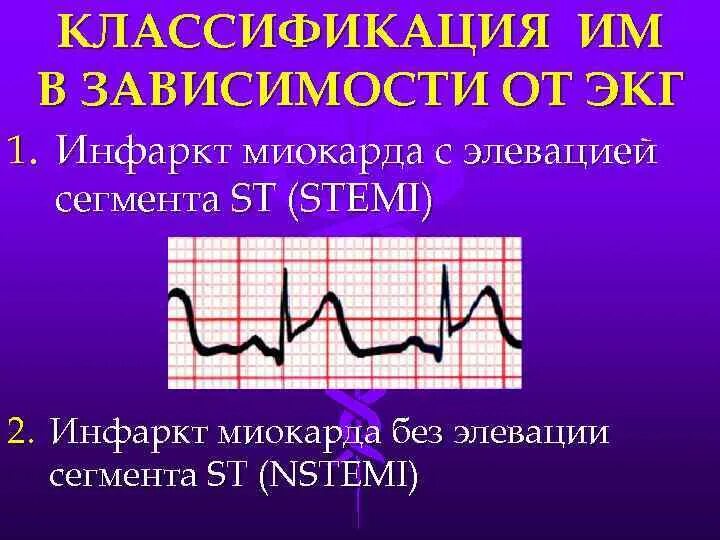 КЛАССИФИКАЦИЯ ИМ В ЗАВИСИМОСТИ ОТ ЭКГ

1. Инфаркт миокарда с элевацией сегмента ST (STEMI)

2. Инфаркт миокарда без элевации сегмента ST (NSTEMI)